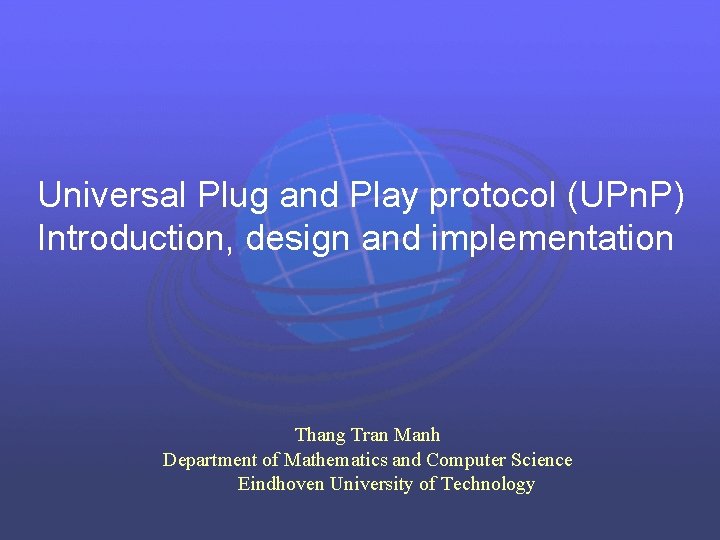 Universal Plug and Play protocol (UPnP)
Introduction, design and implementation

Thang Tran Manh
Department of Mathematics and Computer Science
Eindhoven University of Technology